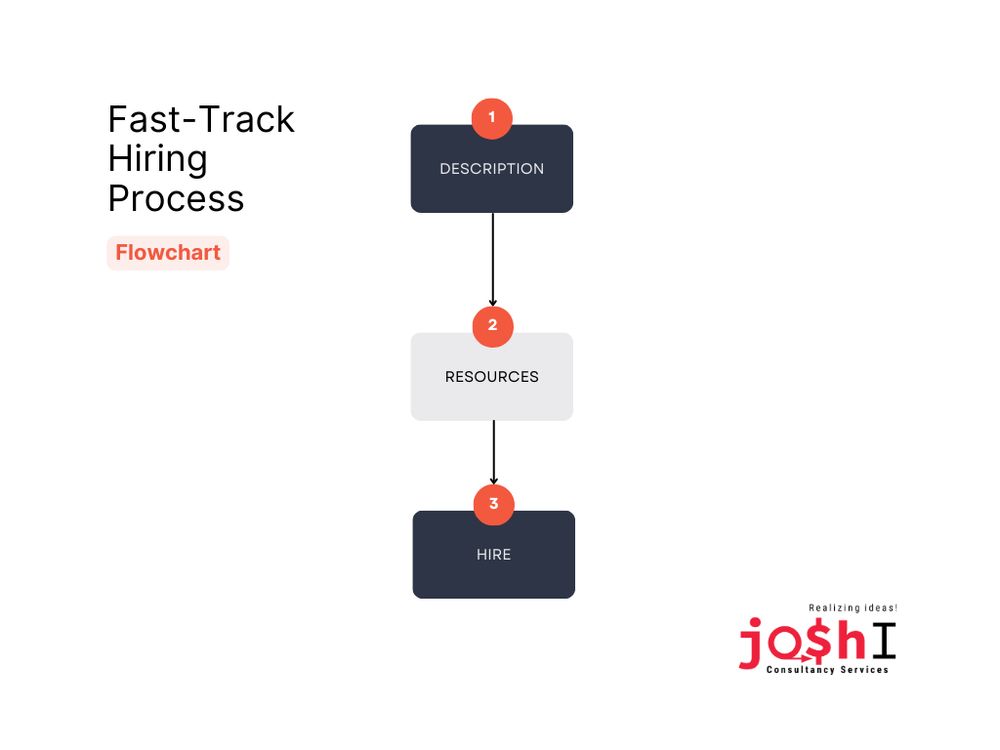 Fast-Track Hiring Process

Flowchart

1
DESCRIPTION

2
RESOURCES

3
HIRE

Realizing ideas!
jo$hI
Consultancy Services